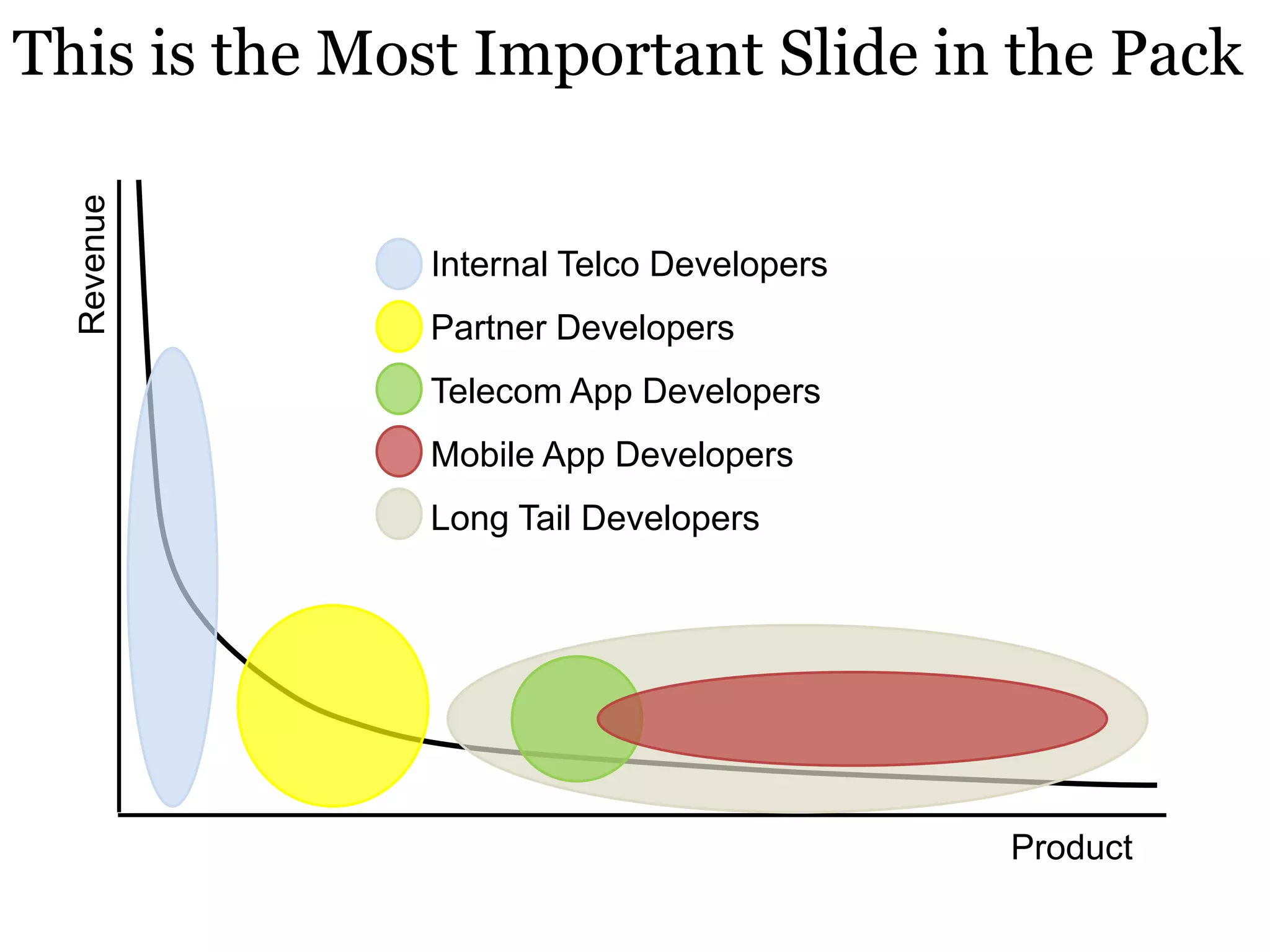 This is the Most Important Slide in the Pack

Revenue

Internal Telco Developers
Partner Developers
Telecom App Developers
Mobile App Developers
Long Tail Developers

Product